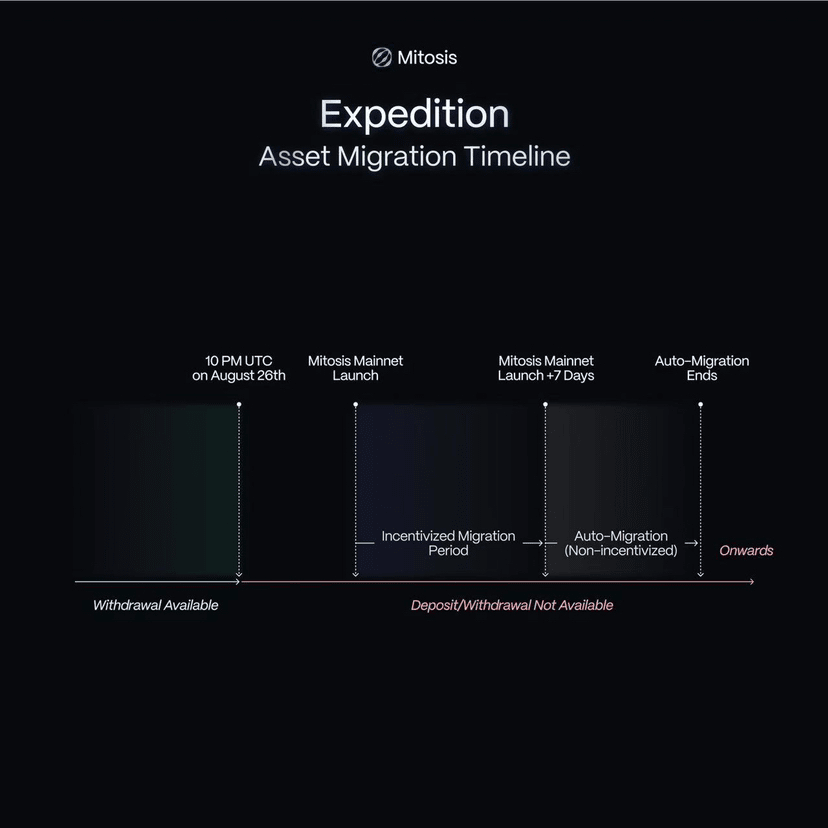 Mitosis

Expedition

Asset Migration Timeline

10 PM UTC on August 26th

Mitosis Mainnet Launch

Mitosis Mainnet Launch +7 Days

Auto-Migration Ends

Incentivized Migration Period

Auto-Migration (Non-incentivized)

Onwards

Withdrawal Available

Deposit/Withdrawal Not Available